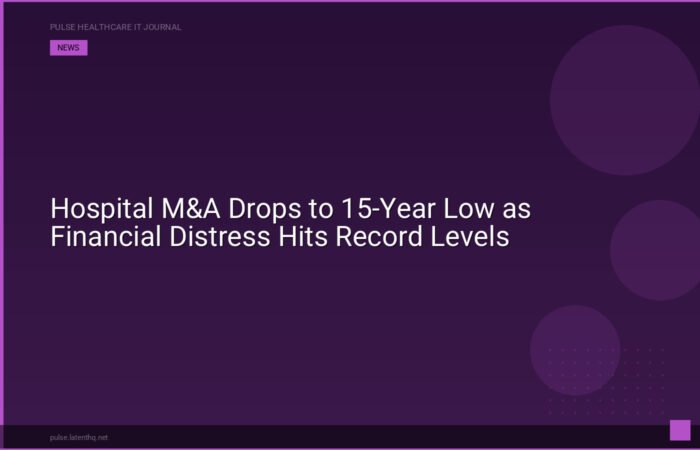 PULSE HEALTHCARE IT JOURNAL

NEWS

Hospital M&A Drops to 15-Year Low as Financial Distress Hits Record Levels

pulse.latenthq.net